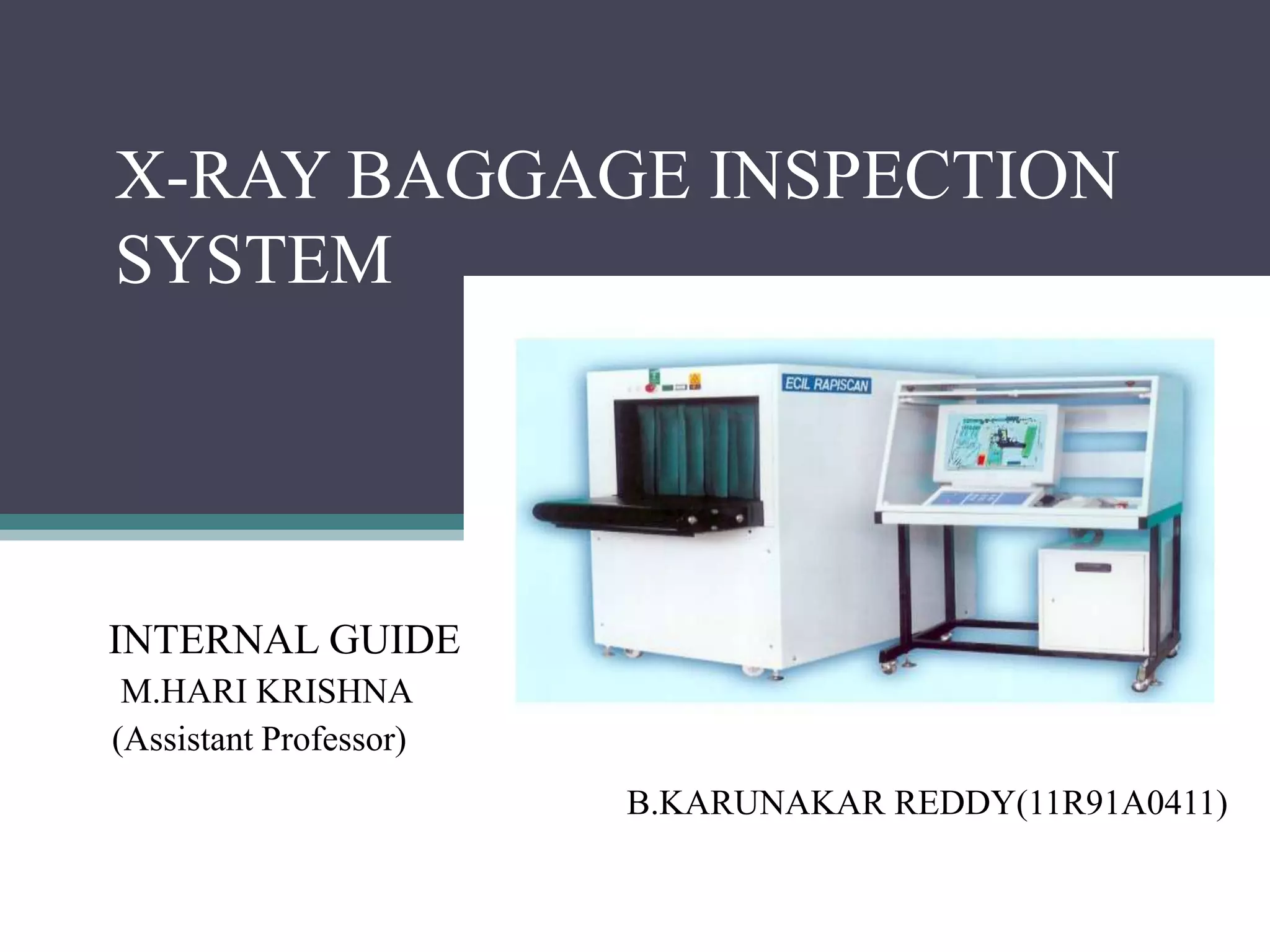 X-RAY BAGGAGE INSPECTION SYSTEM

ECIL RAPISCAN

INTERNAL GUIDE
M.HARI KRISHNA
(Assistant Professor)

B.KARUNAKAR REDDY(11R91A0411)